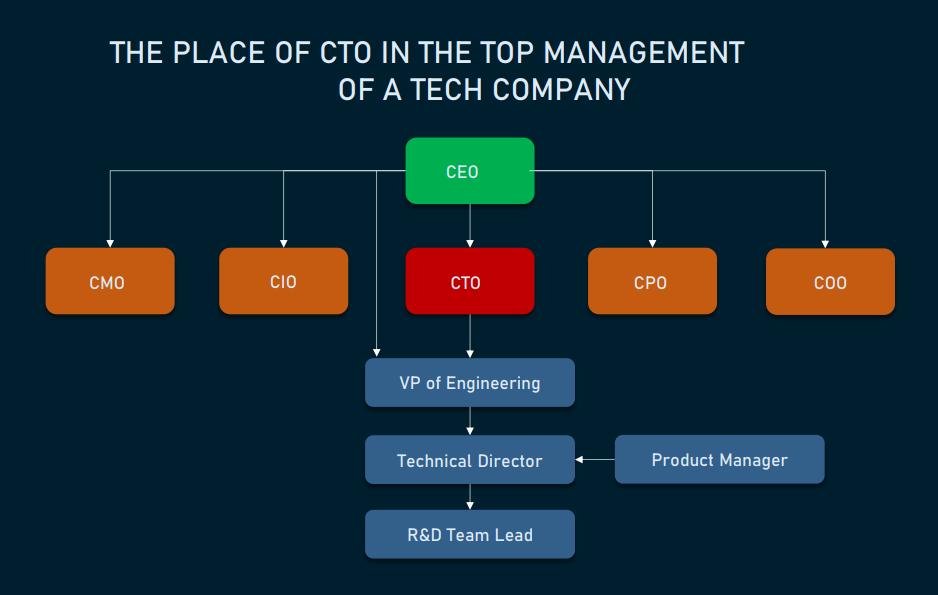 THE PLACE OF CTO IN THE TOP MANAGEMENT OF A TECH COMPANY

CEO

CMO

CIO

CTO

CPO

COO

VP of Engineering

Technical Director

Product Manager

R&D Team Lead